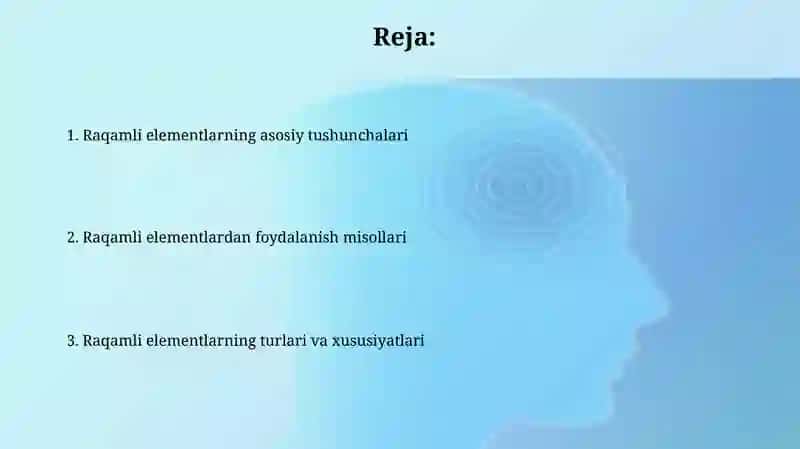 Reja:

1. Raqamli elementlarning asosiy tushunchalari

2. Raqamli elementlardan foydalanish misollari

3. Raqamli elementlarning turlari va xususiyatlari